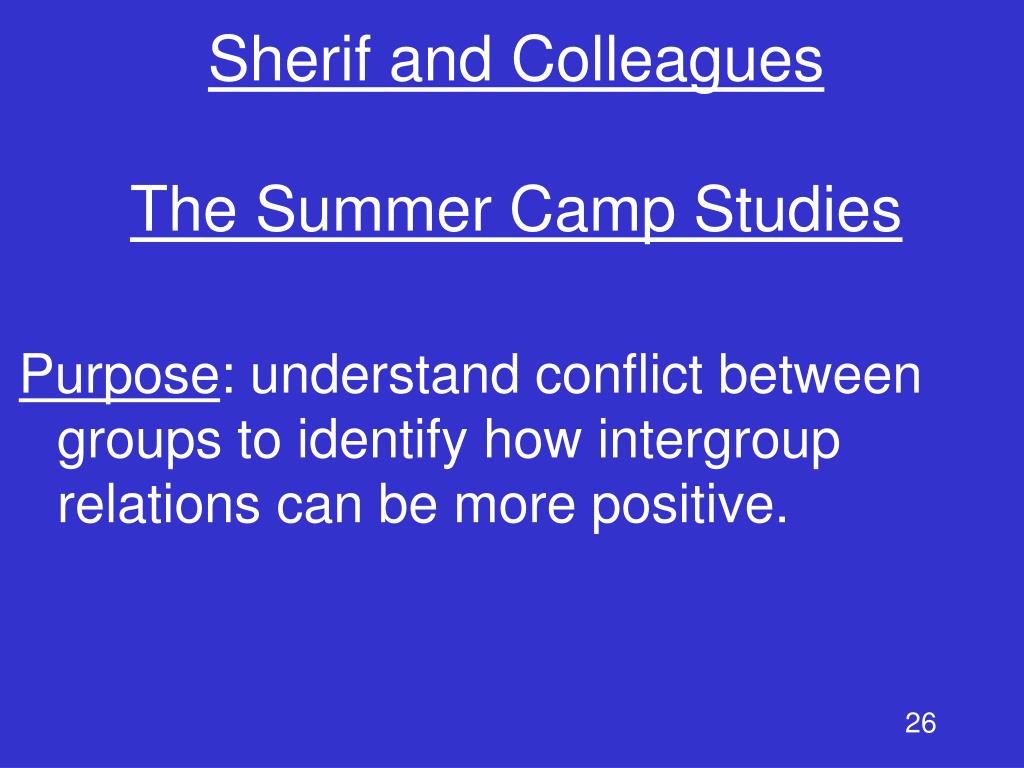 Sherif and Colleagues

The Summer Camp Studies

Purpose: understand conflict between groups to identify how intergroup relations can be more positive.

26